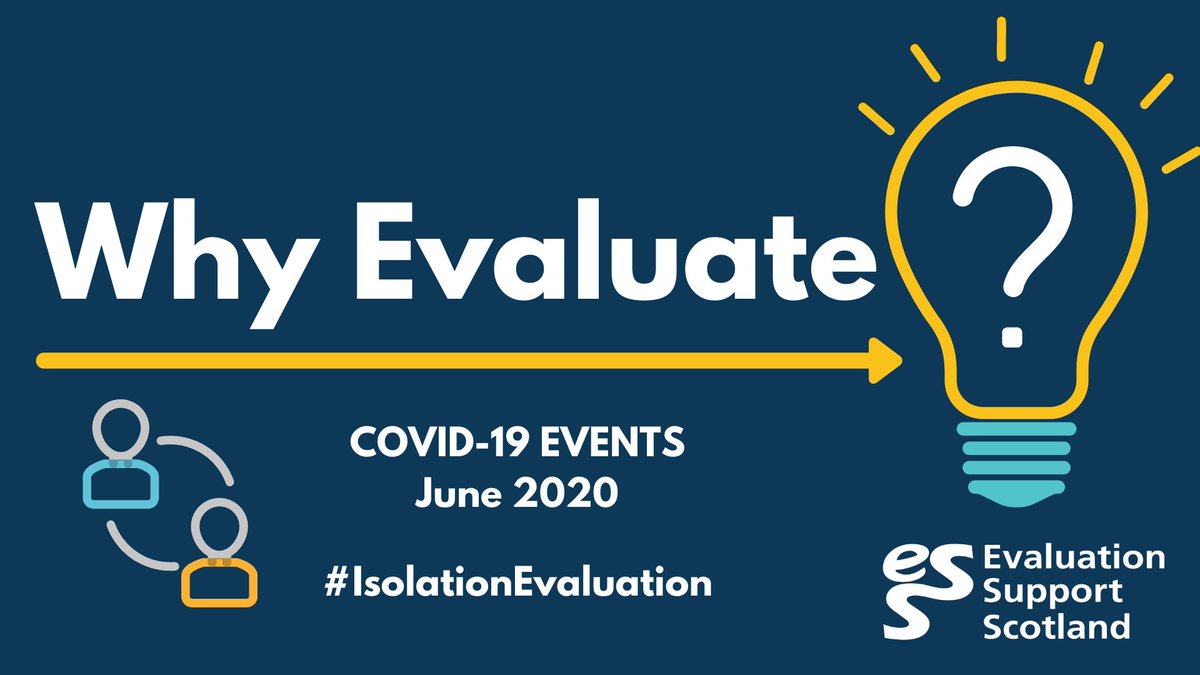 Why Evaluate ?

COVID-19 EVENTS
June 2020

#IsolationEvaluation

ess Evaluation Support Scotland